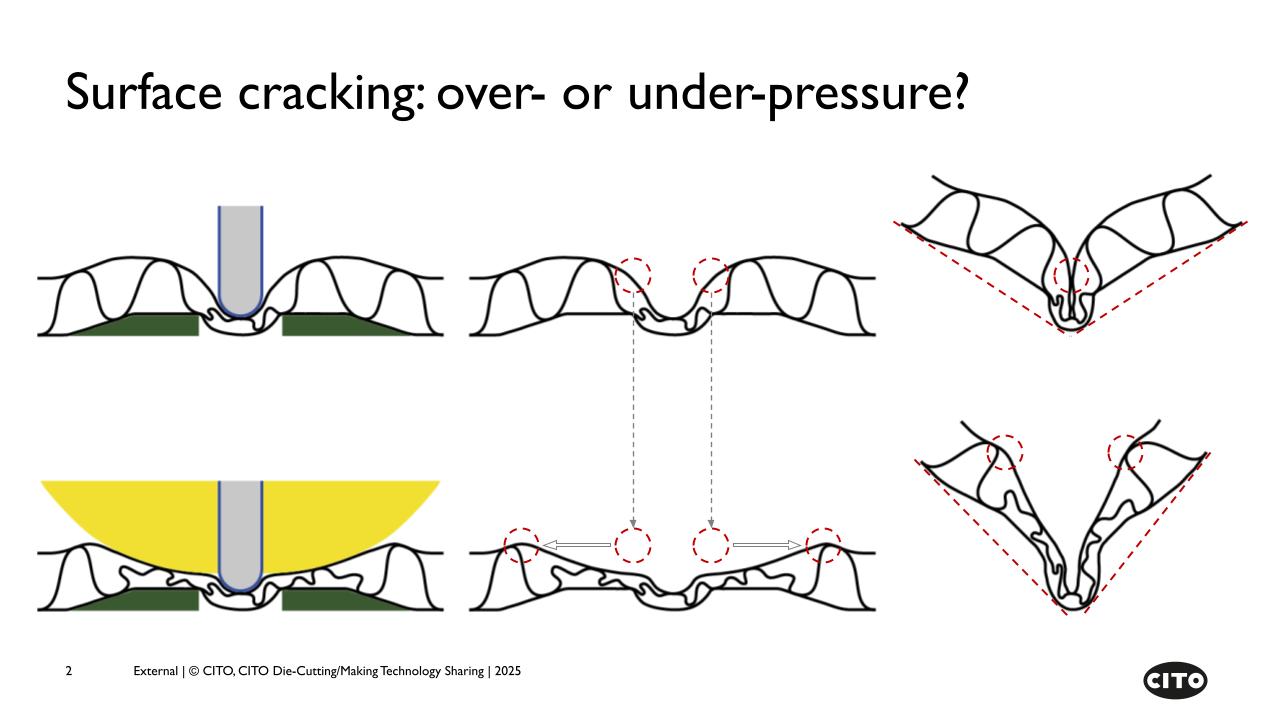 Surface cracking: over- or under-pressure?

2

External | © CITO, CITO Die-Cutting/Making Technology Sharing | 2025

CITO